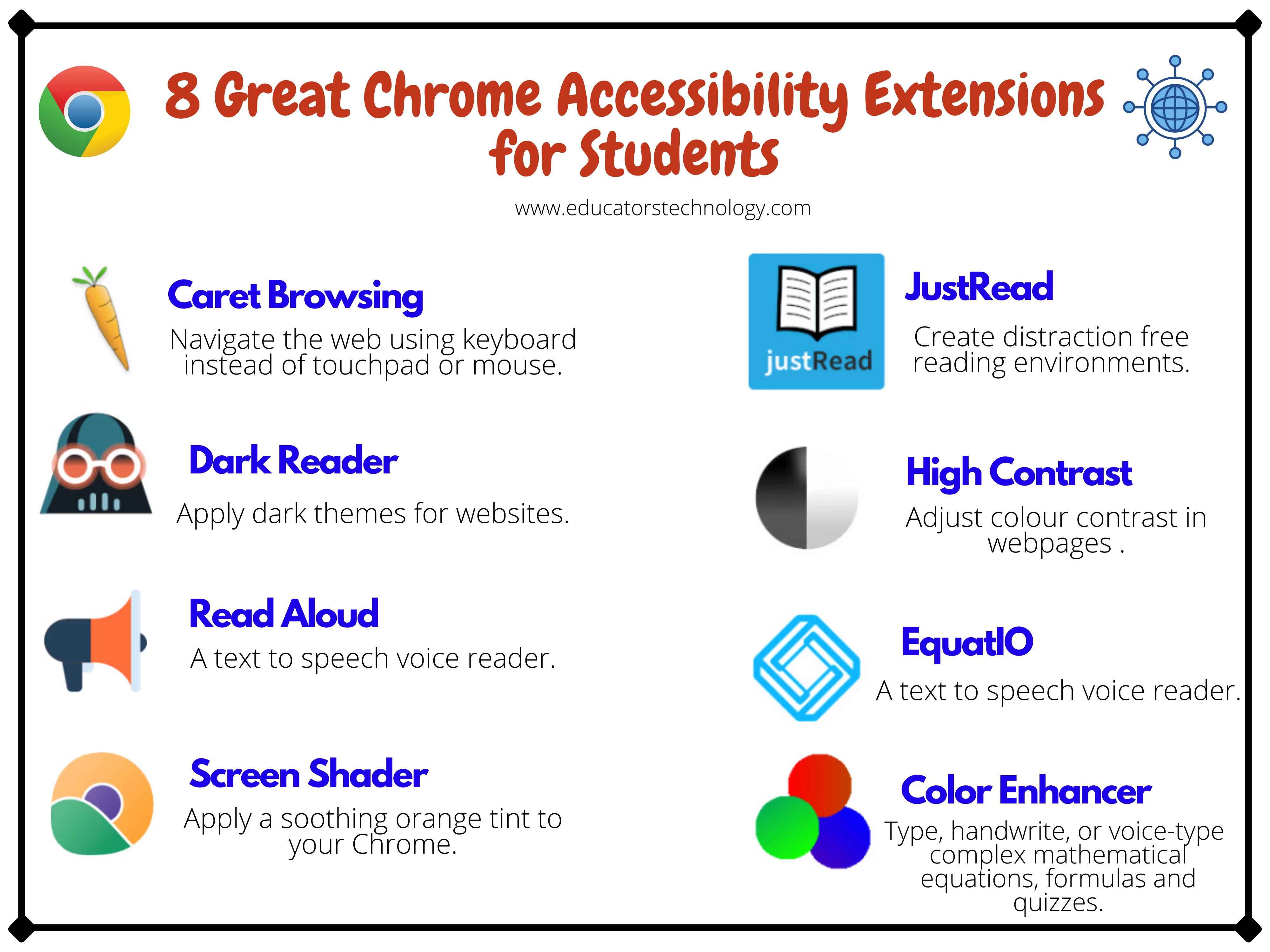 8 Great Chrome Accessibility Extensions for Students

www.educatorstechnology.com

Caret Browsing

Navigate the web using keyboard instead of touchpad or mouse.

Dark Reader

Apply dark themes for websites.

Read Aloud

A text to speech voice reader.

Screen Shader

Apply a soothing orange tint to your Chrome.

justRead

JustRead

Create distraction free reading environments.

High Contrast

Adjust colour contrast in webpages .

EquatIO

A text to speech voice reader.

Color Enhancer

Type, handwrite, or voice-type complex mathematical equations, formulas and quizzes.